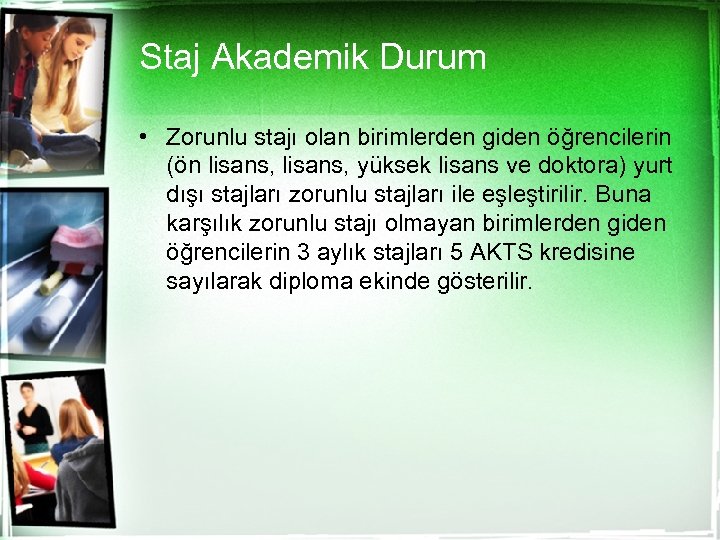 Staj Akademik Durum

• Zorunlu stajı olan birimlerden giden öğrencilerin (ön lisans, lisans, yüksek lisans ve doktora) yurt dışı stajları zorunlu stajları ile eşleştirilir. Buna karşılık zorunlu stajı olmayan birimlerden giden öğrencilerin 3 aylık stajları 5 AKTS kredisine sayılarak diploma ekinde gösterilir.